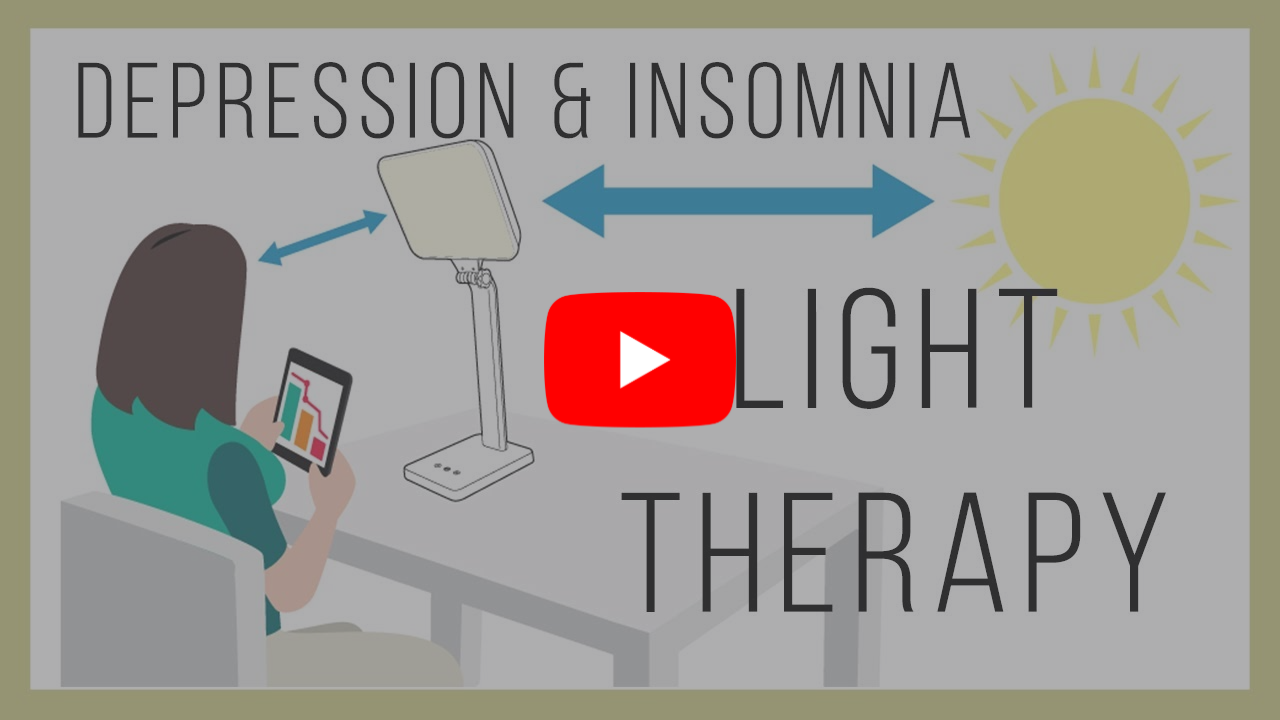 DEPRESSION & INSOMNIA

LIGHT THERAPY